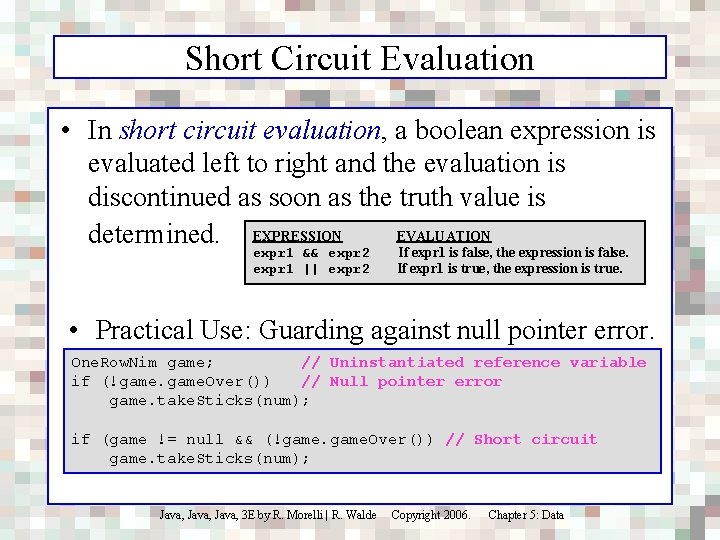 Short Circuit Evaluation

• In short circuit evaluation, a boolean expression is evaluated left to right and the evaluation is discontinued as soon as the truth value is determined.

| EXPRESSION | EVALUATION |
|---|---|
| expr1 && expr2 | If expr1 is false, the expression is false. |
| expr1 \|\| expr2 | If expr1 is true, the expression is true. |

• Practical Use: Guarding against null pointer error.

OneRowNim game;          // Uninstantiated reference variable
if (!game.gameOver())    // Null pointer error
    game.takeSticks(num);

if (game != null && (!game.gameOver()) // Short circuit
    game.takeSticks(num);

Java, Java, Java, 3E by R. Morelli | R. Walde   Copyright 2006.   Chapter 5: Data